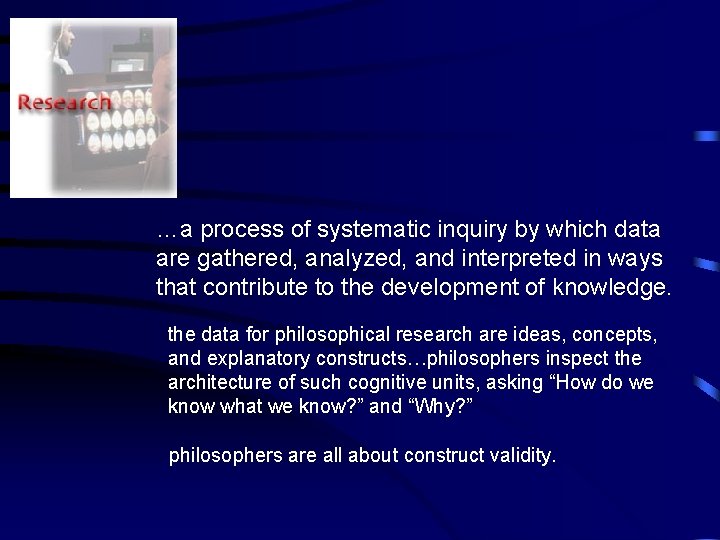 Research

…a process of systematic inquiry by which data are gathered, analyzed, and interpreted in ways that contribute to the development of knowledge.

the data for philosophical research are ideas, concepts, and explanatory constructs…philosophers inspect the architecture of such cognitive units, asking “How do we know what we know?” and “Why?”

philosophers are all about construct validity.